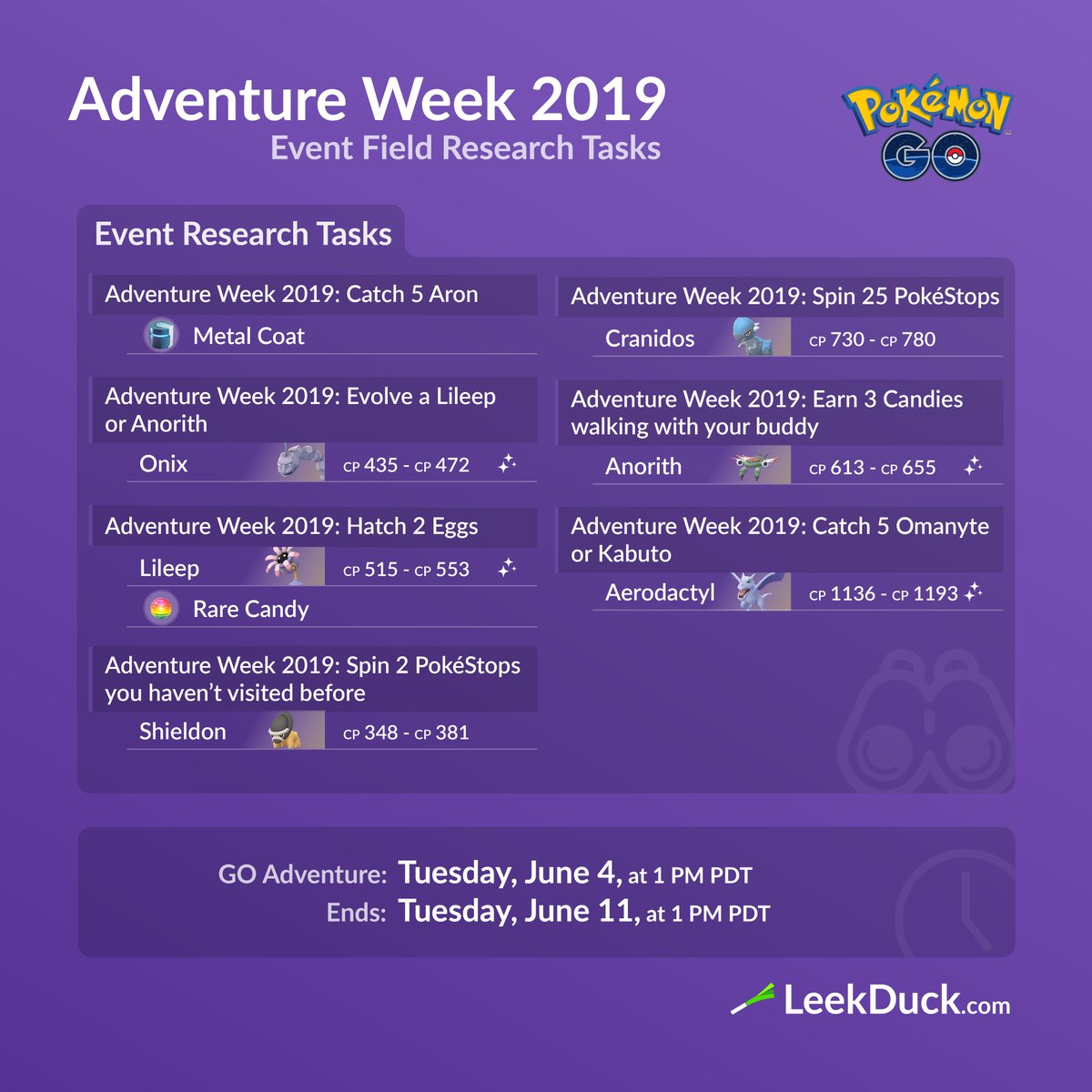 Adventure Week 2019
Event Field Research Tasks

Pokémon GO

Event Research Tasks

Adventure Week 2019: Catch 5 Aron
Metal Coat

Adventure Week 2019: Evolve a Lileep or Anorith
Onix CP 435 - CP 472

Adventure Week 2019: Hatch 2 Eggs
Lileep CP 515 - CP 553
Rare Candy

Adventure Week 2019: Spin 2 PokéStops you haven't visited before
Shieldon CP 348 - CP 381

Adventure Week 2019: Spin 25 PokéStops
Cranidos CP 730 - CP 780

Adventure Week 2019: Earn 3 Candies walking with your buddy
Anorith CP 613 - CP 655

Adventure Week 2019: Catch 5 Omanyte or Kabuto
Aerodactyl CP 1136 - CP 1193

GO Adventure: Tuesday, June 4, at 1 PM PDT
Ends: Tuesday, June 11, at 1 PM PDT

LeekDuck.com